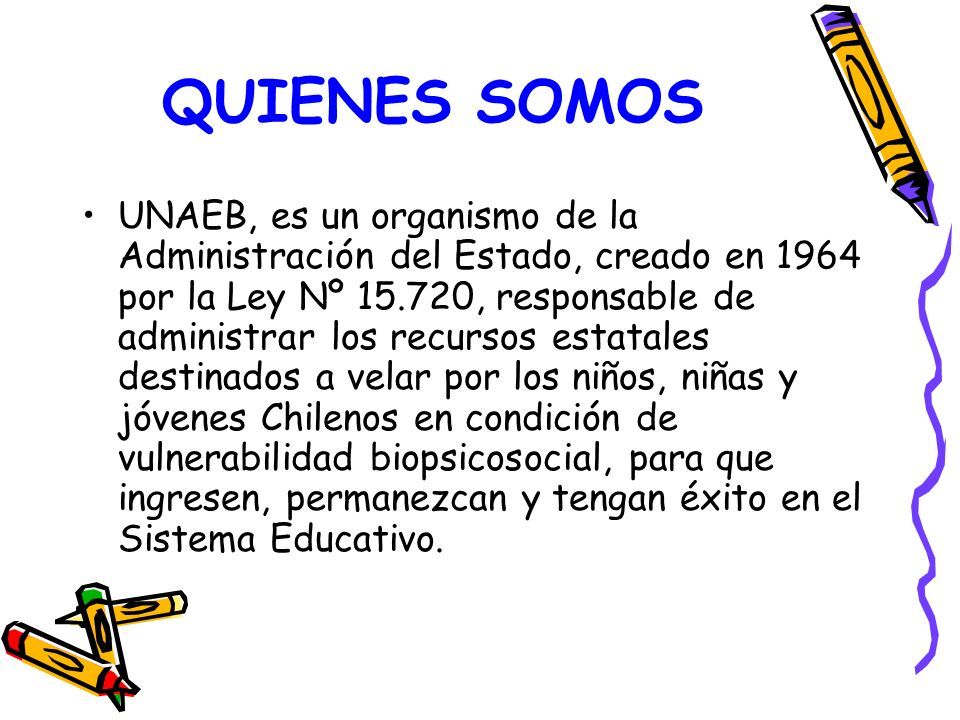 QUIENES SOMOS

• UNAEB, es un organismo de la Administración del Estado, creado en 1964 por la Ley Nº 15.720, responsable de administrar los recursos estatales destinados a velar por los niños, niñas y jóvenes Chilenos en condición de vulnerabilidad biopsicosocial, para que ingresen, permanezcan y tengan éxito en el Sistema Educativo.